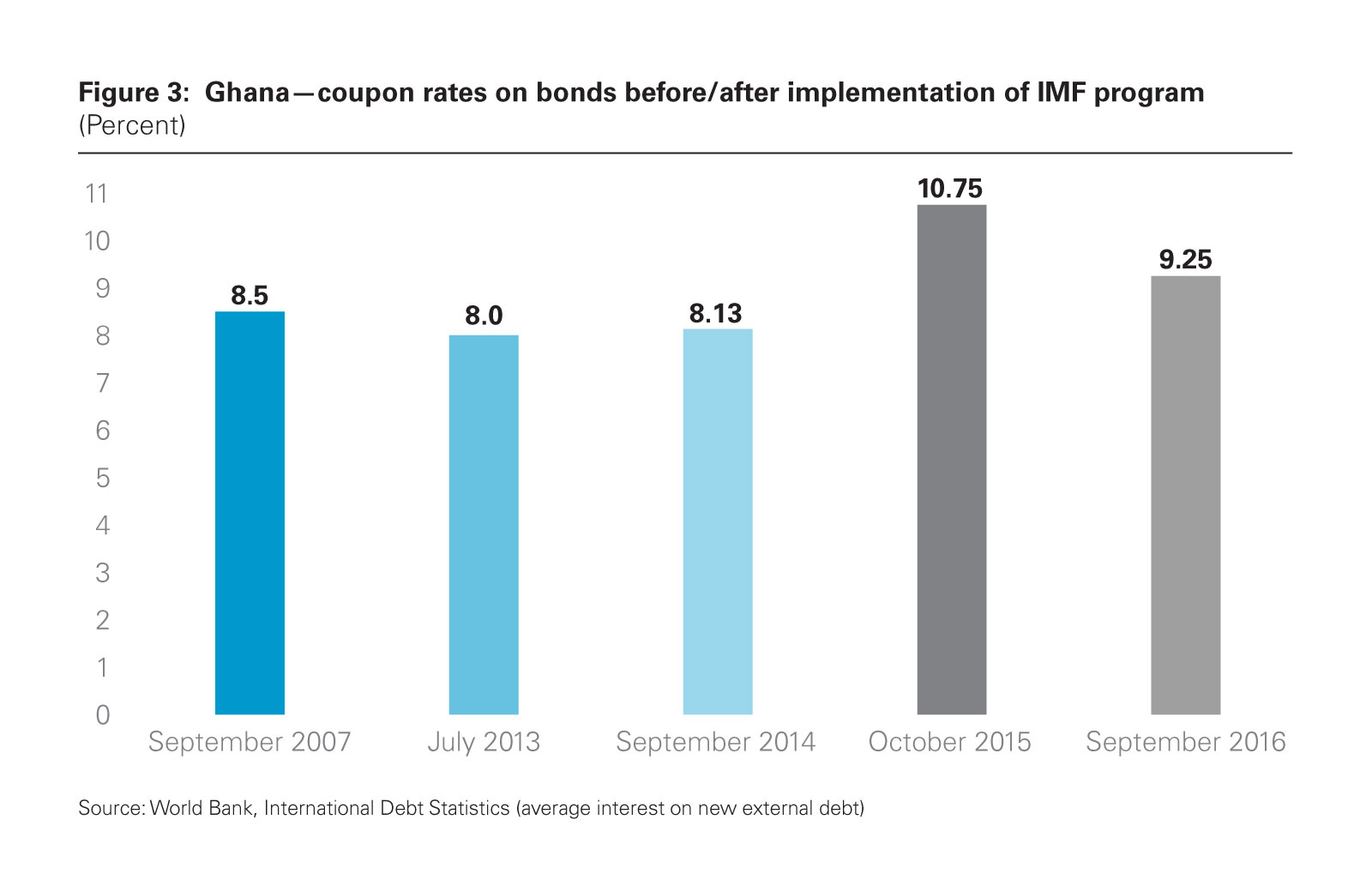 Figure 3: Ghana—coupon rates on bonds before/after implementation of IMF program
(Percent)

11
10
9
8
7
6
5
4
3
2
1
0

8.5
8.0
8.13
10.75
9.25

September 2007
July 2013
September 2014
October 2015
September 2016

Source: World Bank, International Debt Statistics (average interest on new external debt)